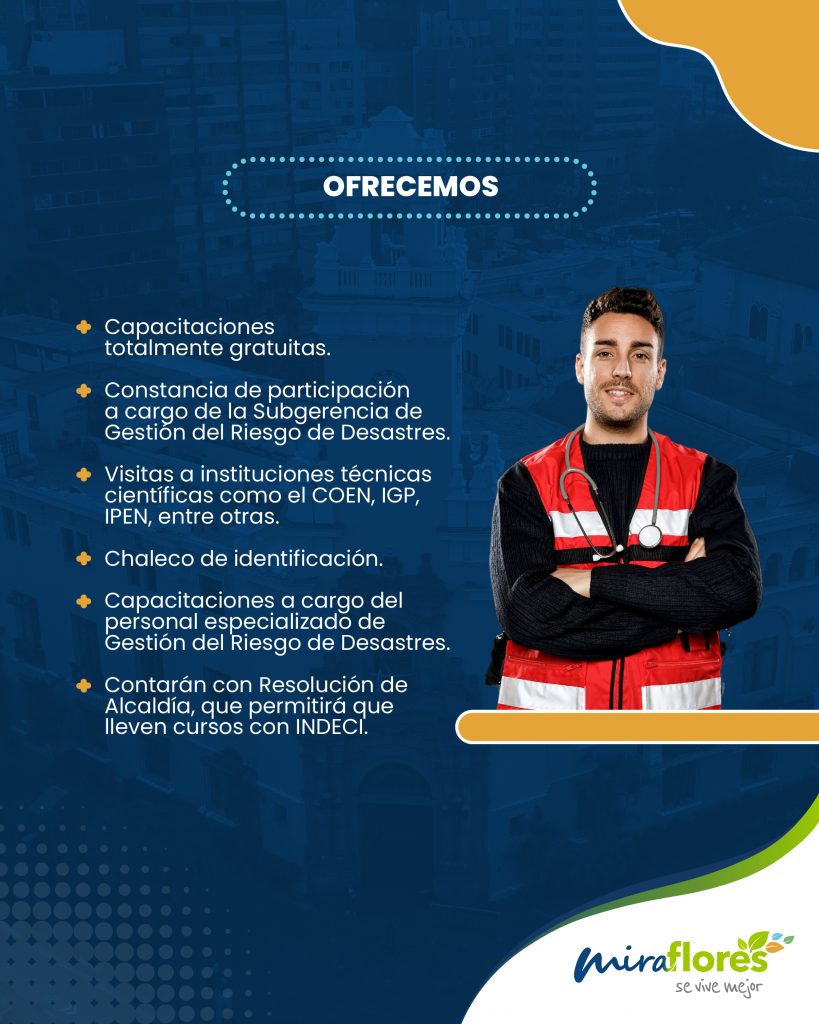 OFRECEMOS

Capacitaciones totalmente gratuitas.

Constancia de participación a cargo de la Subgerencia de Gestión del Riesgo de Desastres.

Visitas a instituciones técnicas científicas como el COEN, IGP, IPEN, entre otras.

Chaleco de identificación.

Capacitaciones a cargo del personal especializado de Gestión del Riesgo de Desastres.

Contarán con Resolución de Alcaldía, que permitirá que lleven cursos con INDECI.

miraflores
se vive mejor